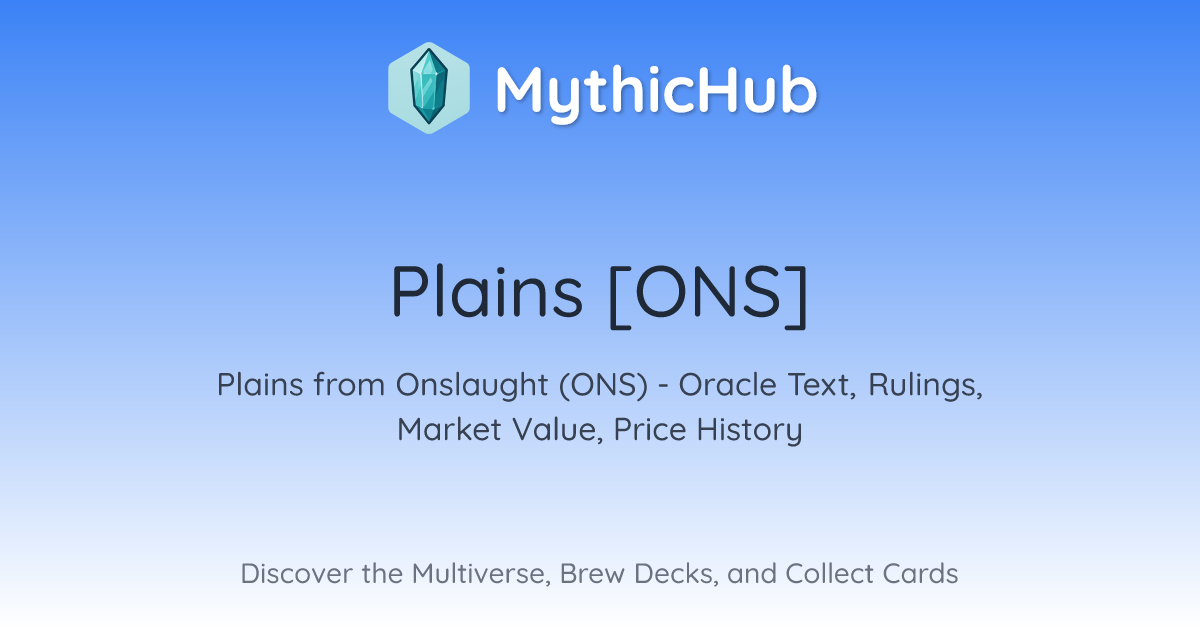 MythicHub

Plains [ONS]

Plains from Onslaught (ONS) - Oracle Text, Rulings, Market Value, Price History

Discover the Multiverse, Brew Decks, and Collect Cards